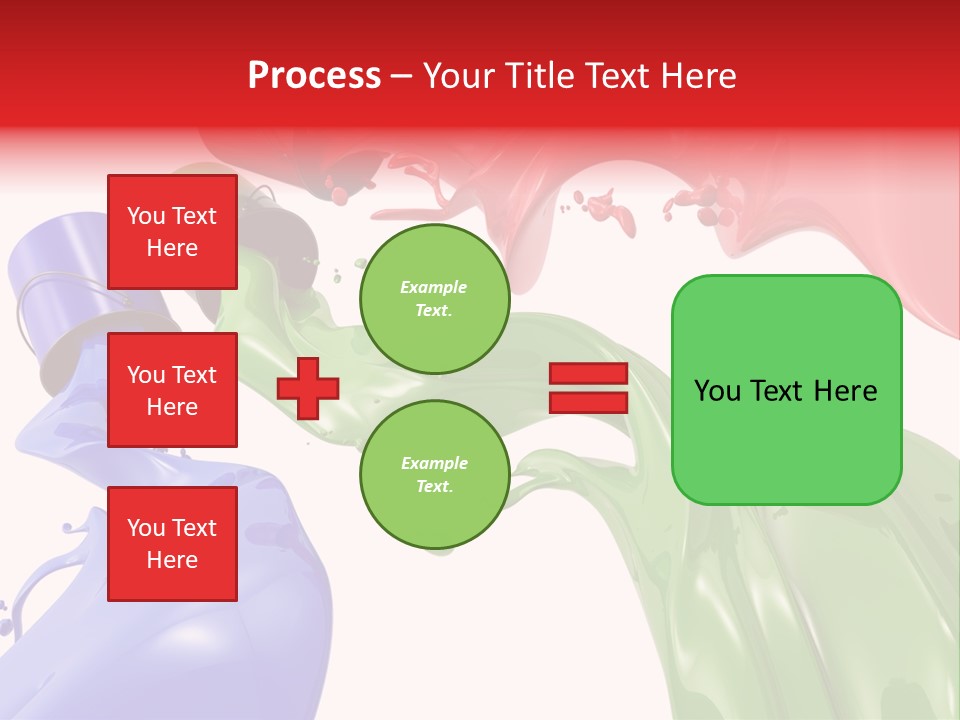 Process – Your Title Text Here

You Text Here

You Text Here

You Text Here

Example Text.

Example Text.

You Text Here